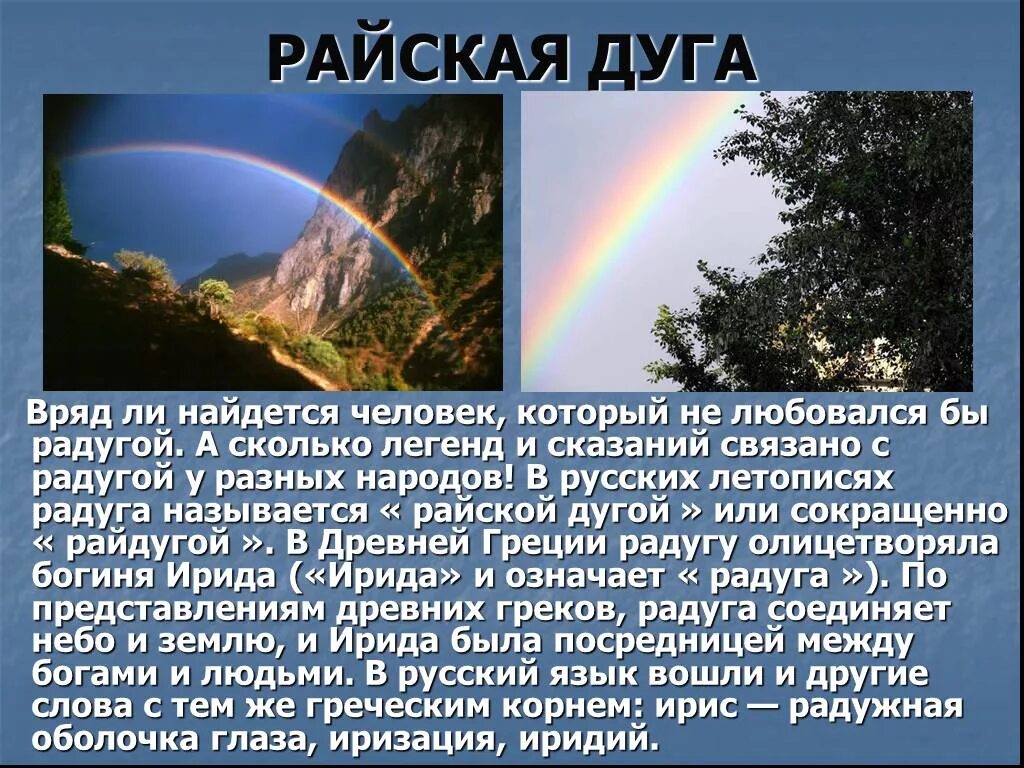 РАЙСКАЯ ДУГА

Вряд ли найдется человек, который не любовался бы радугой. А сколько легенд и сказаний связано с радугой у разных народов! В русских летописях радуга называется « райской дугой » или сокращенно « райдугой ». В Древней Греции радугу олицетворяла богиня Ирида («Ирида» и означает « радуга »). По представлениям древних греков, радуга соединяет небо и землю, и Ирида была посредницей между богами и людьми. В русский язык вошли и другие слова с тем же греческим корнем: ирис — радужная оболочка глаза, иризация, иридий.